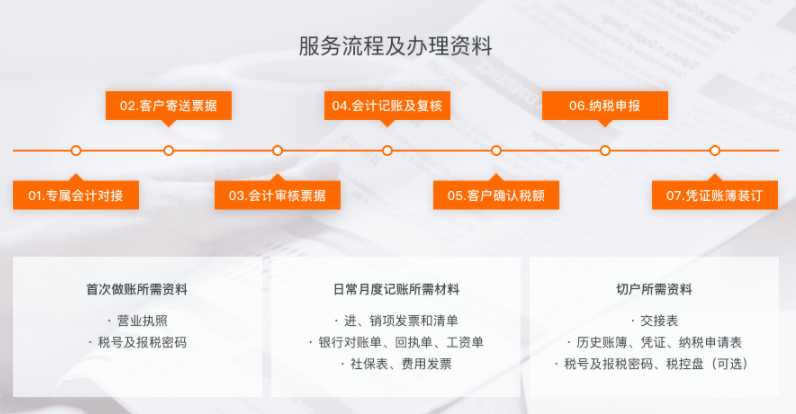 服务流程及办理资料

01.专属会计对接

02.客户寄送票据

03.会计审核票据

04.会计记账及复核

05.客户确认税额

06.纳税申报

07.凭证账簿装订

首次做账所需资料

· 营业执照
· 税号及报税密码

日常月度记账所需材料

· 进、销项发票和清单
· 银行对账单、回执单、工资单
· 社保表、费用发票

切户所需资料

· 交接表
· 历史账簿、凭证、纳税申请表
· 税号及报税密码、税控盘（可选）